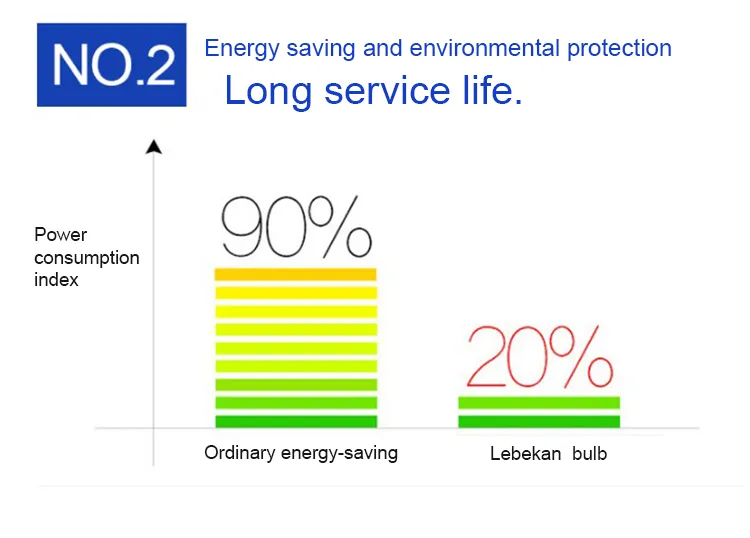 NO.2

Energy saving and environmental protection

Long service life.

Power consumption index

90%

20%

Ordinary energy-saving

Lebekan bulb